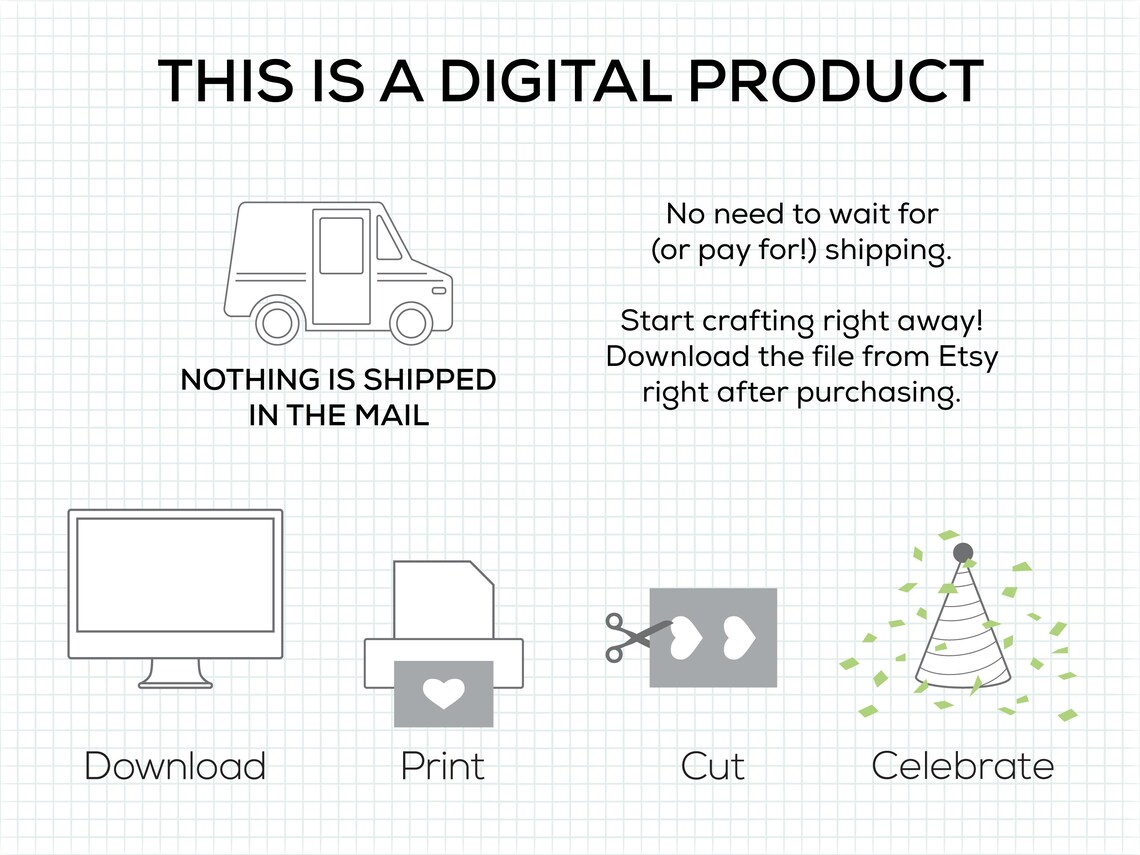 THIS IS A DIGITAL PRODUCT

NOTHING IS SHIPPED IN THE MAIL

No need to wait for (or pay for!) shipping.

Start crafting right away! Download the file from Etsy right after purchasing.

Download

Print

Cut

Celebrate